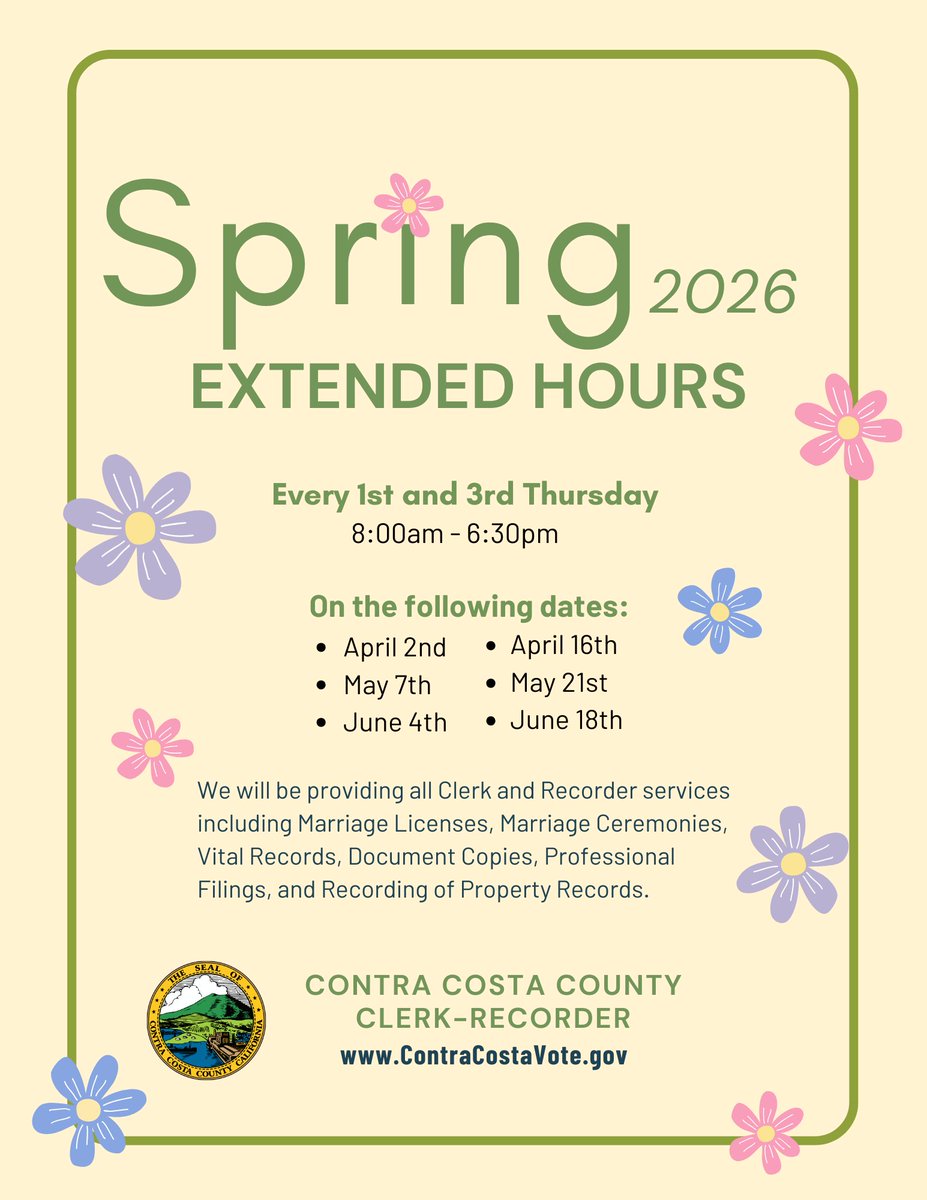 Spring 2026
EXTENDED HOURS

Every 1st and 3rd Thursday
8:00am - 6:30pm

On the following dates:
- April 2nd
- May 7th
- June 4th
- April 16th
- May 21st
- June 18th

We will be providing all Clerk and Recorder services including Marriage Licenses, Marriage Ceremonies, Vital Records, Document Copies, Professional Filings, and Recording of Property Records.

THE SEAL OF CONTRA COSTA COUNTY CALIFORNIA

CONTRA COSTA COUNTY
CLERK-RECORDER
www.ContraCostaVote.gov